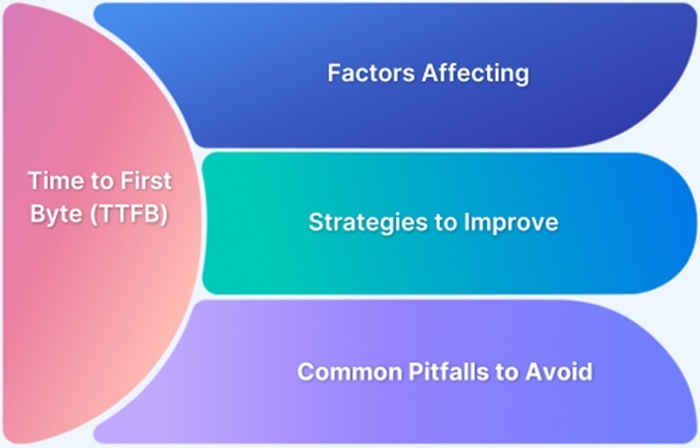 Time to First Byte (TTFB)

Factors Affecting

Strategies to Improve

Common Pitfalls to Avoid